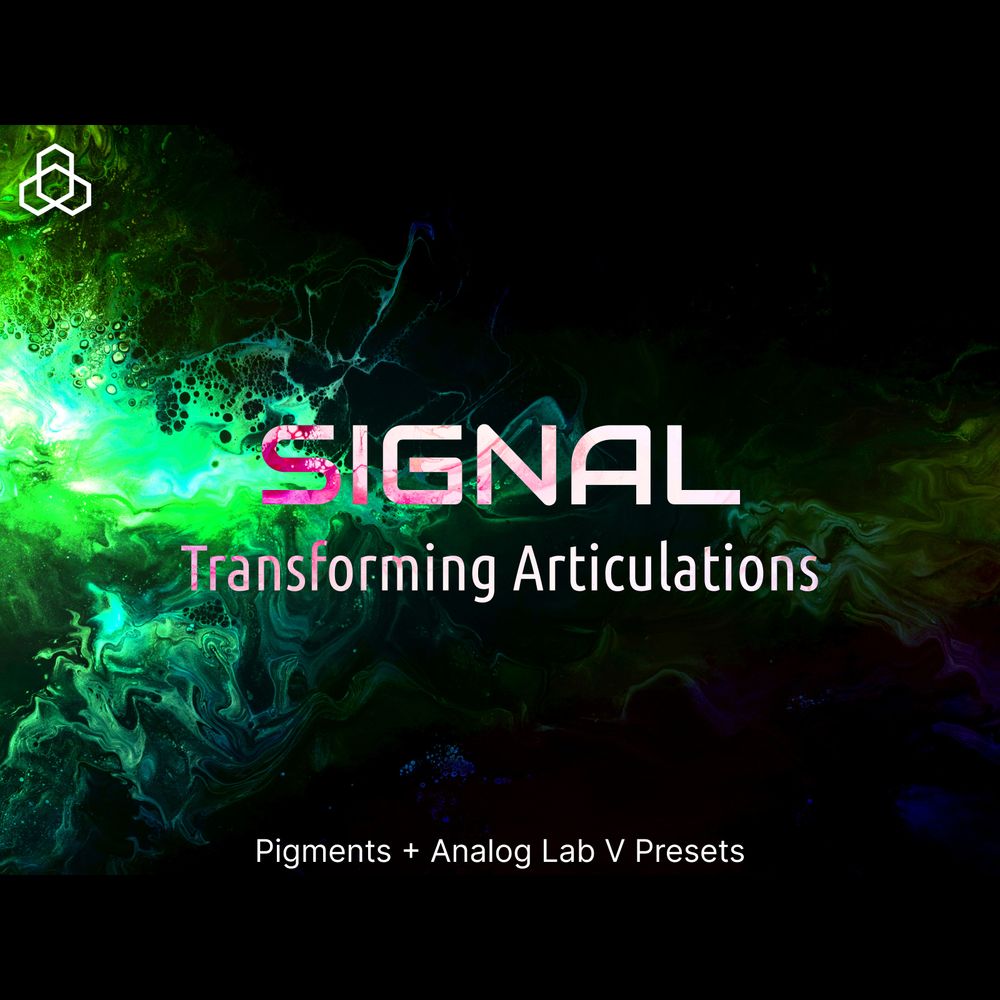 SIGNAL
Transforming Articulations

Pigments + Analog Lab V Presets